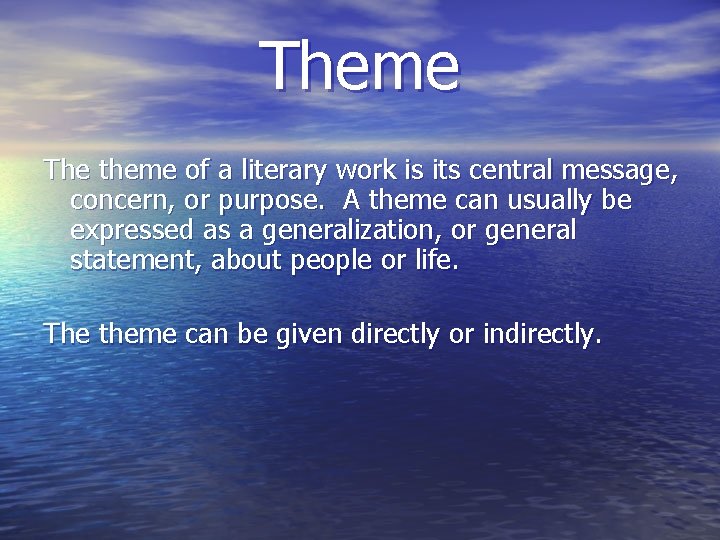 Theme

The theme of a literary work is its central message, concern, or purpose. A theme can usually be expressed as a generalization, or general statement, about people or life.

The theme can be given directly or indirectly.